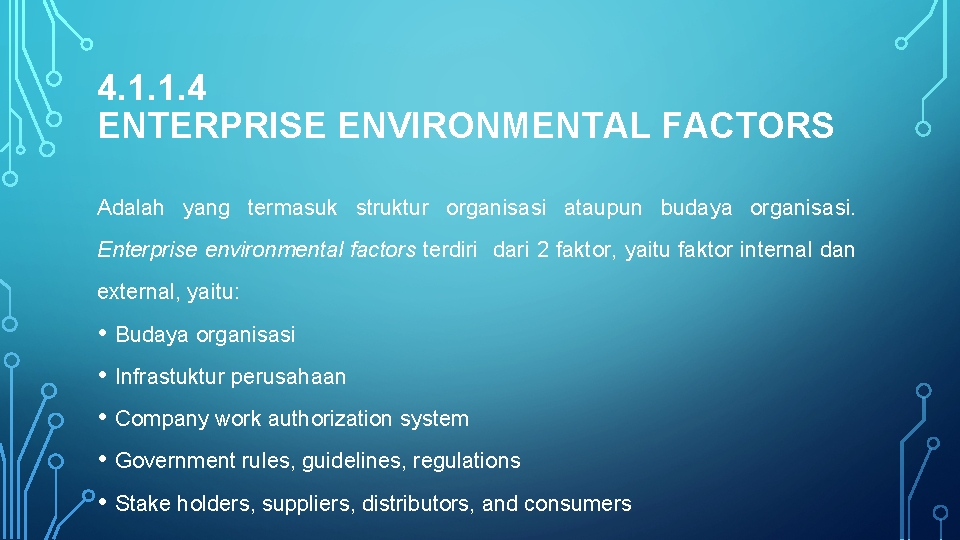 4.1.1.4
ENTERPRISE ENVIRONMENTAL FACTORS

Adalah yang termasuk struktur organisasi ataupun budaya organisasi. Enterprise environmental factors terdiri dari 2 faktor, yaitu faktor internal dan external, yaitu:

• Budaya organisasi
• Infrastuktur perusahaan
• Company work authorization system
• Government rules, guidelines, regulations
• Stake holders, suppliers, distributors, and consumers